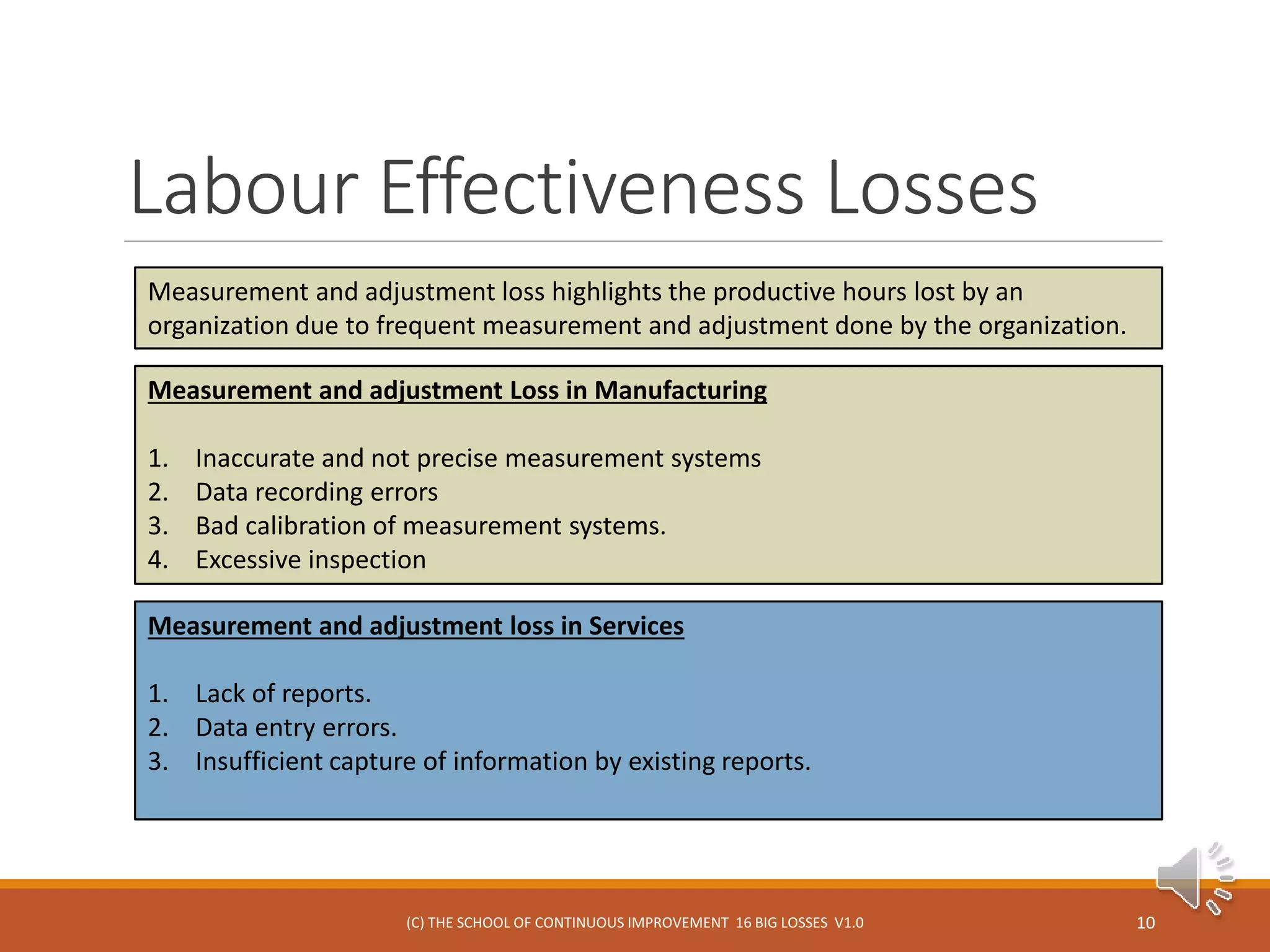 Labour Effectiveness Losses

Measurement and adjustment loss highlights the productive hours lost by an organization due to frequent measurement and adjustment done by the organization.

Measurement and adjustment Loss in Manufacturing

1. Inaccurate and not precise measurement systems
2. Data recording errors
3. Bad calibration of measurement systems.
4. Excessive inspection

Measurement and adjustment loss in Services

1. Lack of reports.
2. Data entry errors.
3. Insufficient capture of information by existing reports.

(C) THE SCHOOL OF CONTINUOUS IMPROVEMENT 16 BIG LOSSES V1.0

10